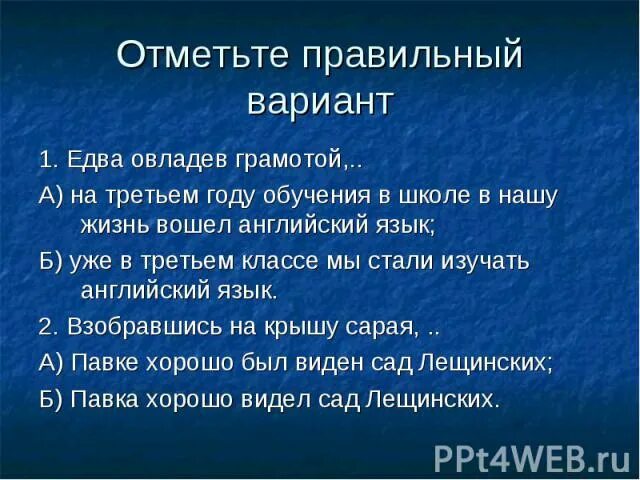 Отметьте правильный вариант

1. Едва овладев грамотой,..

А) на третьем году обучения в школе в нашу жизнь вошел английский язык;

Б) уже в третьем классе мы стали изучать английский язык.

2. Взобравшись на крышу сарая, ..

А) Павке хорошо был виден сад Лещинских;

Б) Павка хорошо видел сад Лещинских.

PPt4WEB.ru